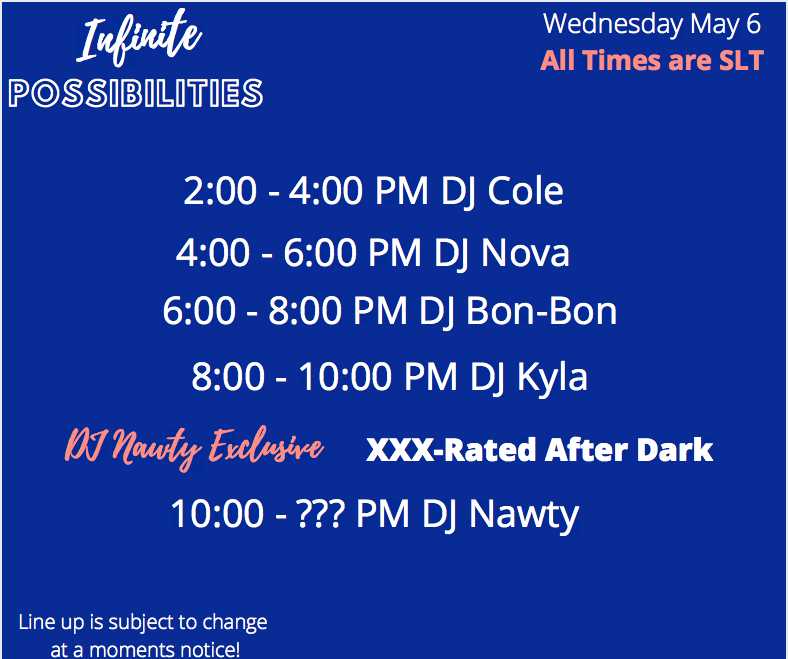 Infinite
POSSIBILITIES

Wednesday May 6
All Times are SLT

2:00 - 4:00 PM DJ Cole
4:00 - 6:00 PM DJ Nova
6:00 - 8:00 PM DJ Bon-Bon
8:00 - 10:00 PM DJ Kyla

DJ Nawty Exclusive XXX-Rated After Dark

10:00 - ??? PM DJ Nawty

Line up is subject to change at a moments notice!